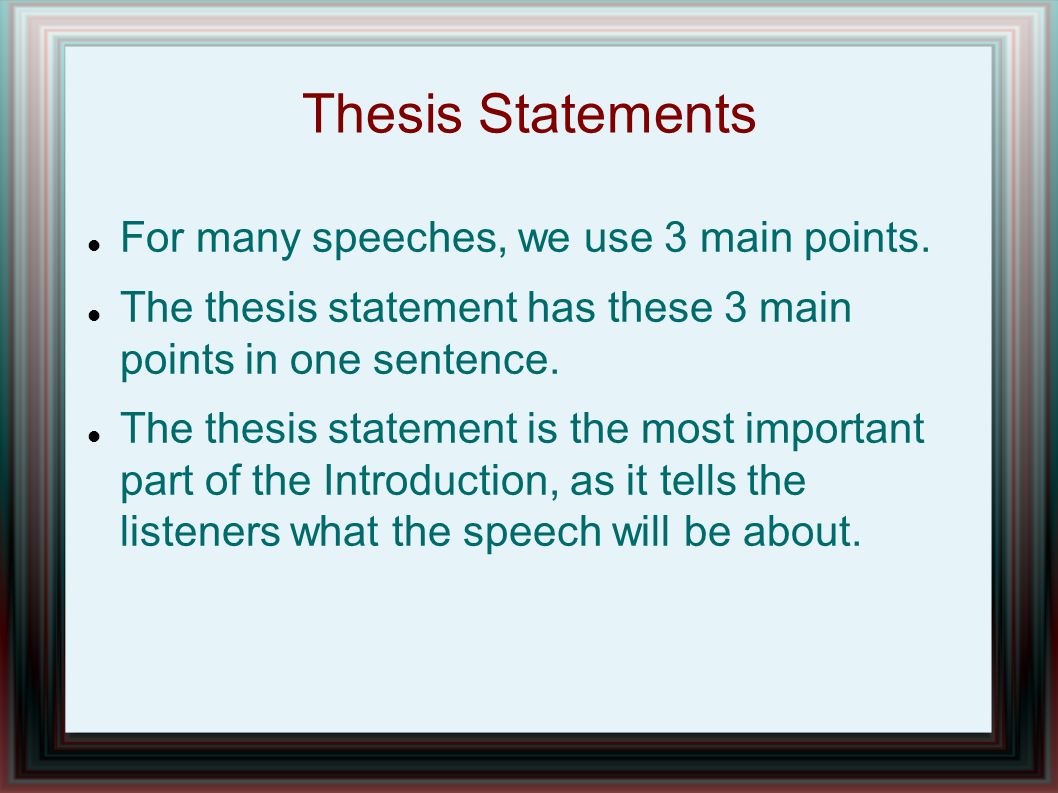 Thesis Statements

- For many speeches, we use 3 main points.
- The thesis statement has these 3 main points in one sentence.
- The thesis statement is the most important part of the Introduction, as it tells the listeners what the speech will be about.